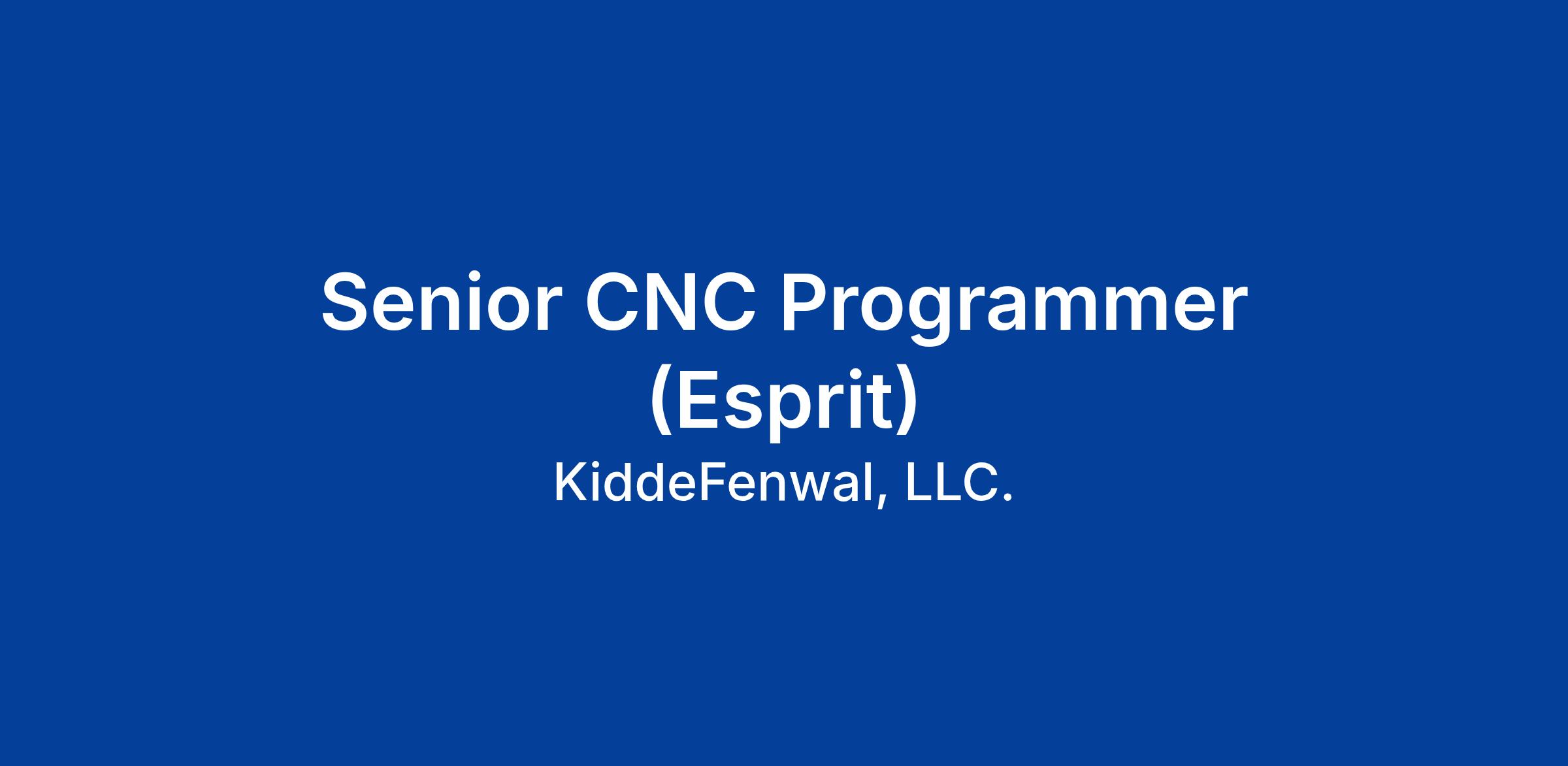 Senior CNC Programmer (Esprit)

KiddeFenwal, LLC.